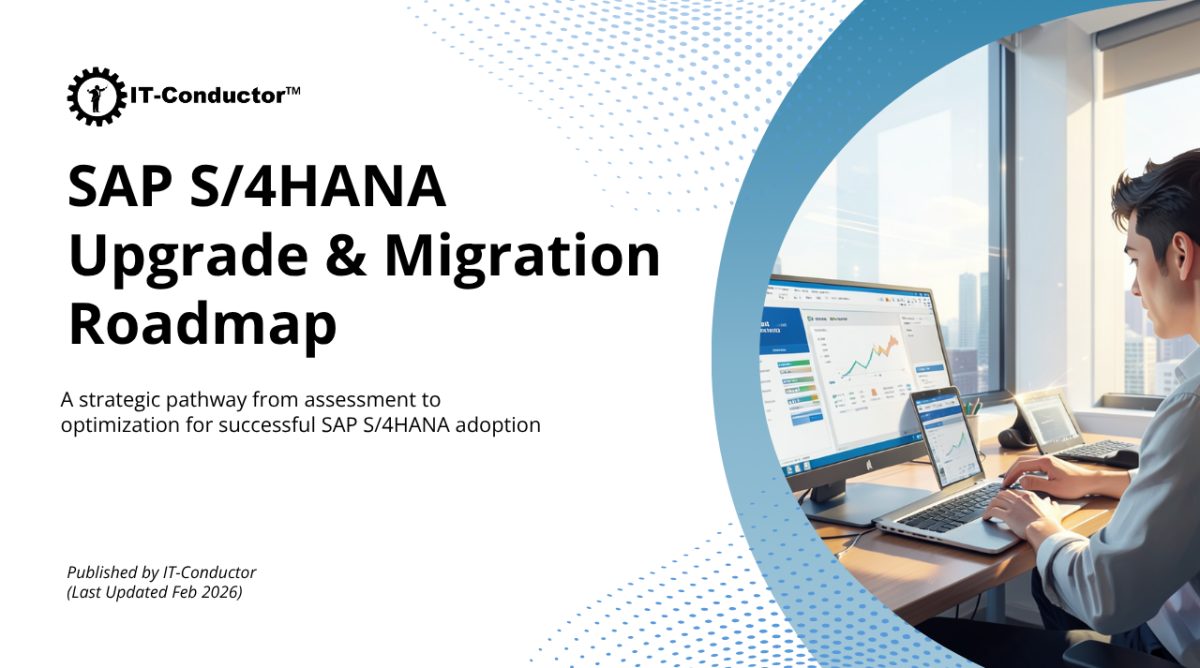 IT-Conductor™

SAP S/4HANA Upgrade & Migration Roadmap

A strategic pathway from assessment to optimization for successful SAP S/4HANA adoption

Published by IT-Conductor
(Last Updated Feb 2026)